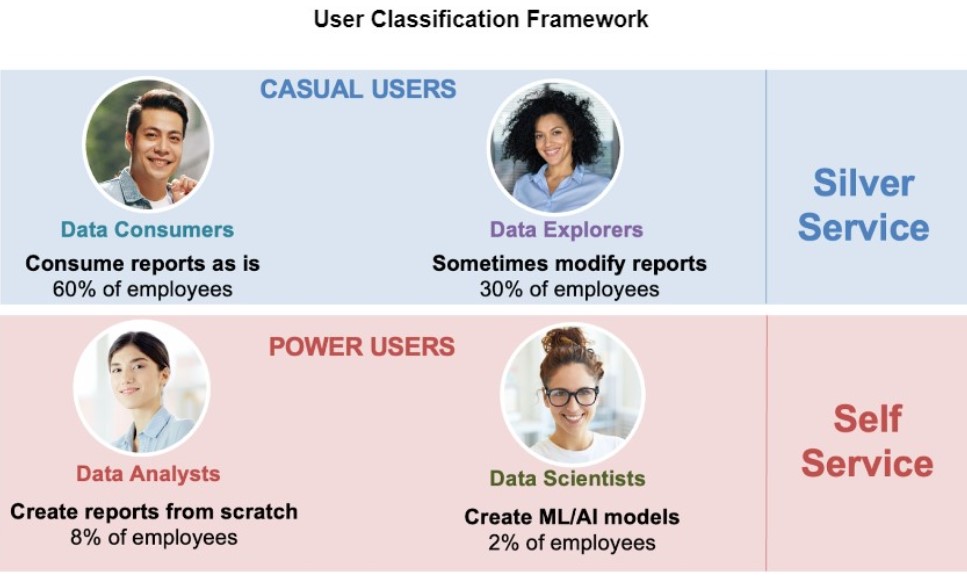 User Classification Framework

CASUAL USERS

Data Consumers
Consume reports as is
60% of employees

Data Explorers
Sometimes modify reports
30% of employees

Silver Service

POWER USERS

Data Analysts
Create reports from scratch
8% of employees

Data Scientists
Create ML/AI models
2% of employees

Self Service